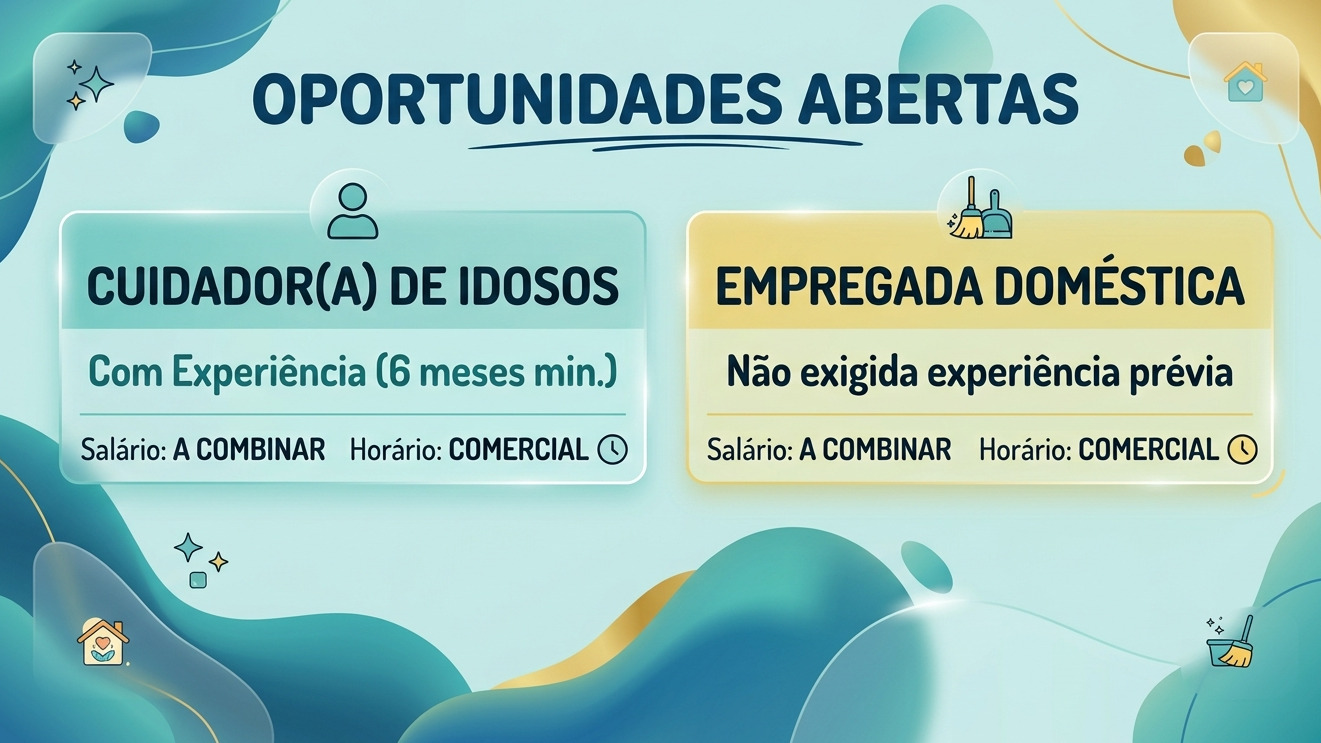 OPORTUNIDADES ABERTAS

CUIDADOR(A) DE IDOSOS

Com Experiência (6 meses min.)

Salário: A COMBINAR Horário: COMERCIAL

EMPREGADA DOMÉSTICA

Não exigida experiência prévia

Salário: A COMBINAR Horário: COMERCIAL